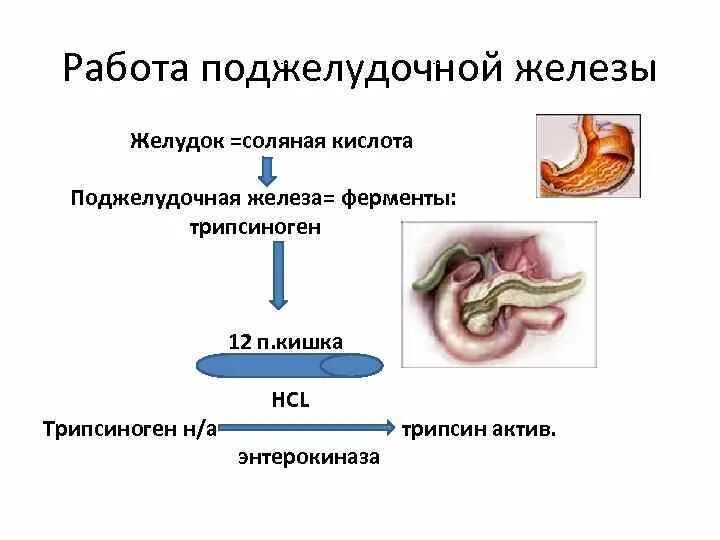 Работа поджелудочной железы

Желудок =соляная кислота

Поджелудочная железа= ферменты: трипсиноген

12 п.кишка

HCL

Трипсиноген н/а трипсин актив.

энтерокиназа